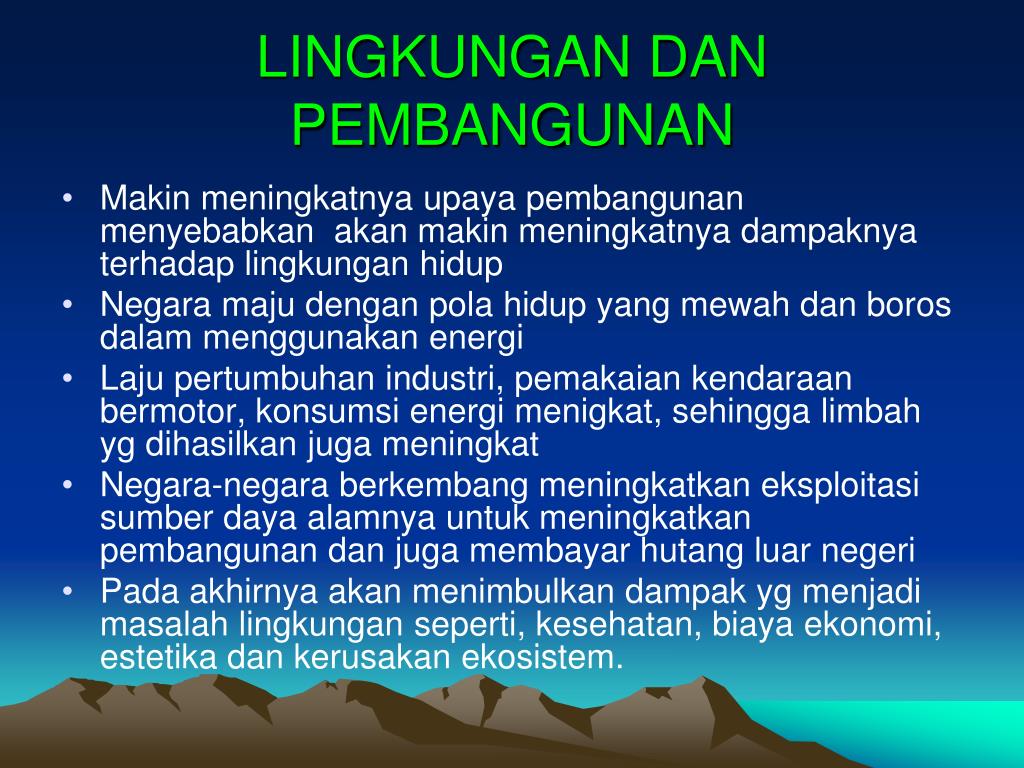 LINGKUNGAN DAN PEMBANGUNAN

• Makin meningkatnya upaya pembangunan menyebabkan akan makin meningkatnya dampaknya terhadap lingkungan hidup
• Negara maju dengan pola hidup yang mewah dan boros dalam menggunakan energi
• Laju pertumbuhan industri, pemakaian kendaraan bermotor, konsumsi energi menigkat, sehingga limbah yg dihasilkan juga meningkat
• Negara-negara berkembang meningkatkan eksploitasi sumber daya alamnya untuk meningkatkan pembangunan dan juga membayar hutang luar negeri
• Pada akhirnya akan menimbulkan dampak yg menjadi masalah lingkungan seperti, kesehatan, biaya ekonomi, estetika dan kerusakan ekosistem.